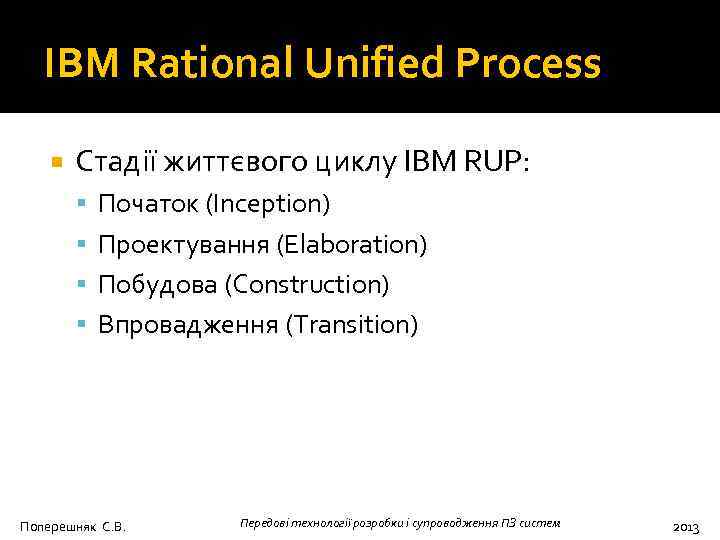 IBM Rational Unified Process

Стадії життєвого циклу IBM RUP:

Початок (Inception)

Проектування (Elaboration)

Побудова (Construction)

Впровадження (Transition)

Поперешняк С.В.

Передові технології розробки і супроводження ПЗ систем

2013